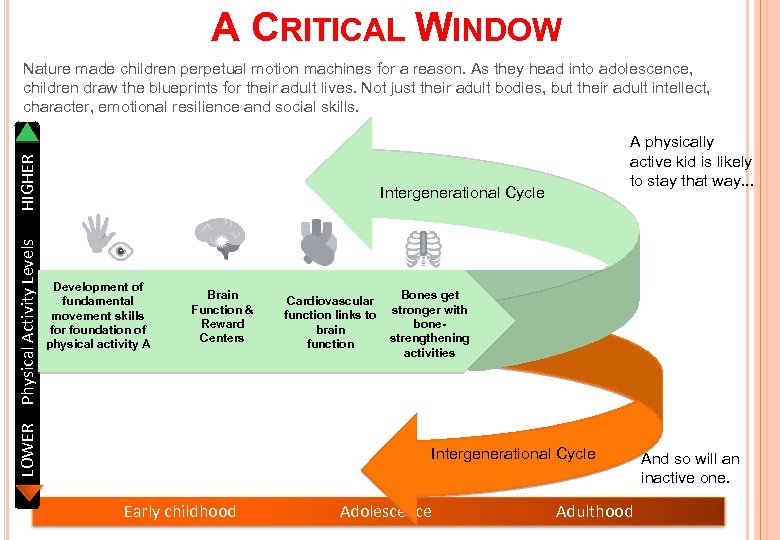 A CRITICAL WINDOW

Nature made children perpetual motion machines for a reason. As they head into adolescence, children draw the blueprints for their adult lives. Not just their adult bodies, but their adult intellect, character, emotional resilience and social skills.

HIGHER Physical Activity Levels LOWER

Intergenerational Cycle

A physically active kid is likely to stay that way...

Development of fundamental movement skills for foundation of physical activity A

Brain Function & Reward Centers

Cardiovascular function links to brain function

Bones get stronger with bone-strengthening activities

Intergenerational Cycle

And so will an inactive one.

Early childhood Adolescence Adulthood